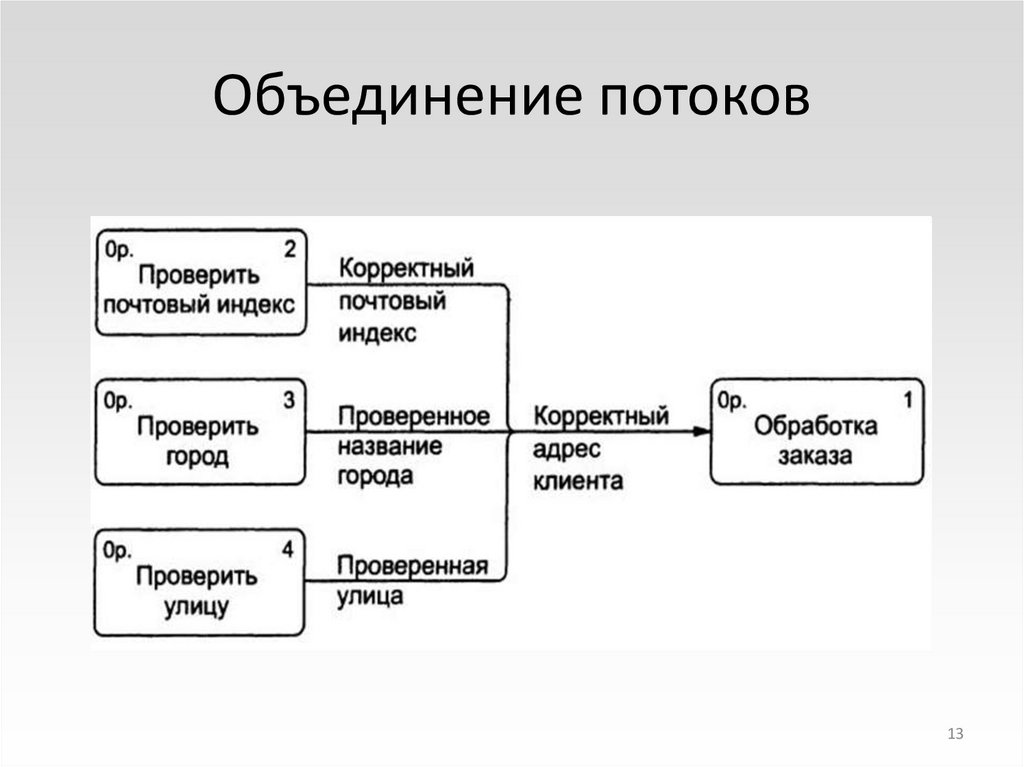 Объединение потоков

0р. 2
Проверить почтовый индекс

Корректный почтовый индекс

0р. 3
Проверить город

Проверенное название города

0р. 4
Проверить улицу

Проверенная улица

Корректный адрес клиента

0р. 1
Обработка заказа

13